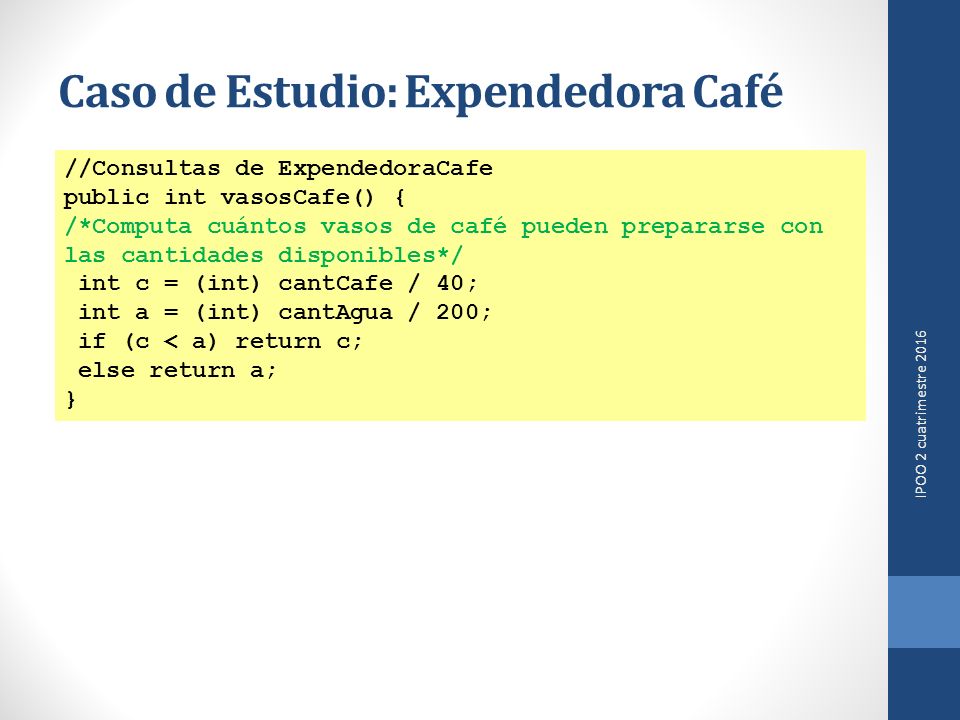 Caso de Estudio: Expendedora Café

//Consultas de ExpendedoraCafe
public int vasosCafe() {
/*Computa cuántos vasos de café pueden prepararse con las cantidades disponibles*/
 int c = (int) cantCafe / 40;
 int a = (int) cantAgua / 200;
 if (c < a) return c;
 else return a;
}

IPOO 2 cuatrimestre 2016